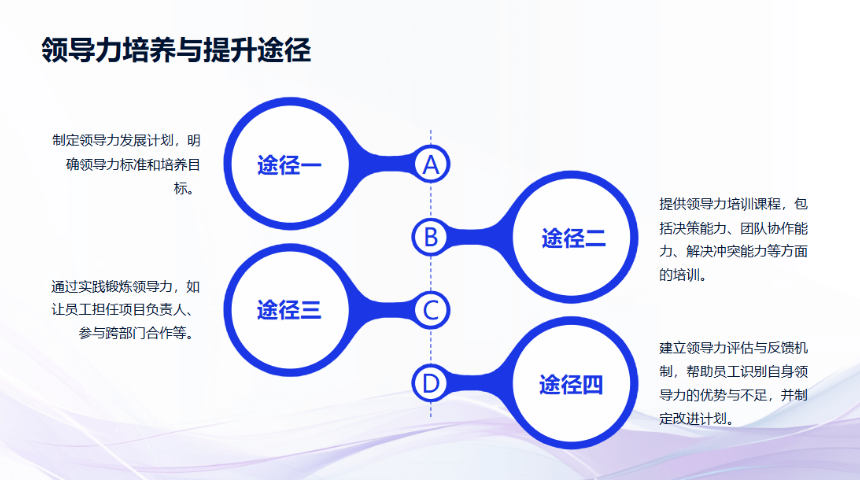 领导力培养与提升途径

制定领导力发展计划，明确领导力标准和培养目标。

途径一

A

B

途径二

提供领导力培训课程，包括决策能力、团队协作能力、解决冲突能力等方面的培训。

通过实践锻炼领导力，如让员工担任项目负责人、参与跨部门合作等。

途径三

C

D

途径四

建立领导力评估与反馈机制，帮助员工识别自身领导力的优势与不足，并制定改进计划。